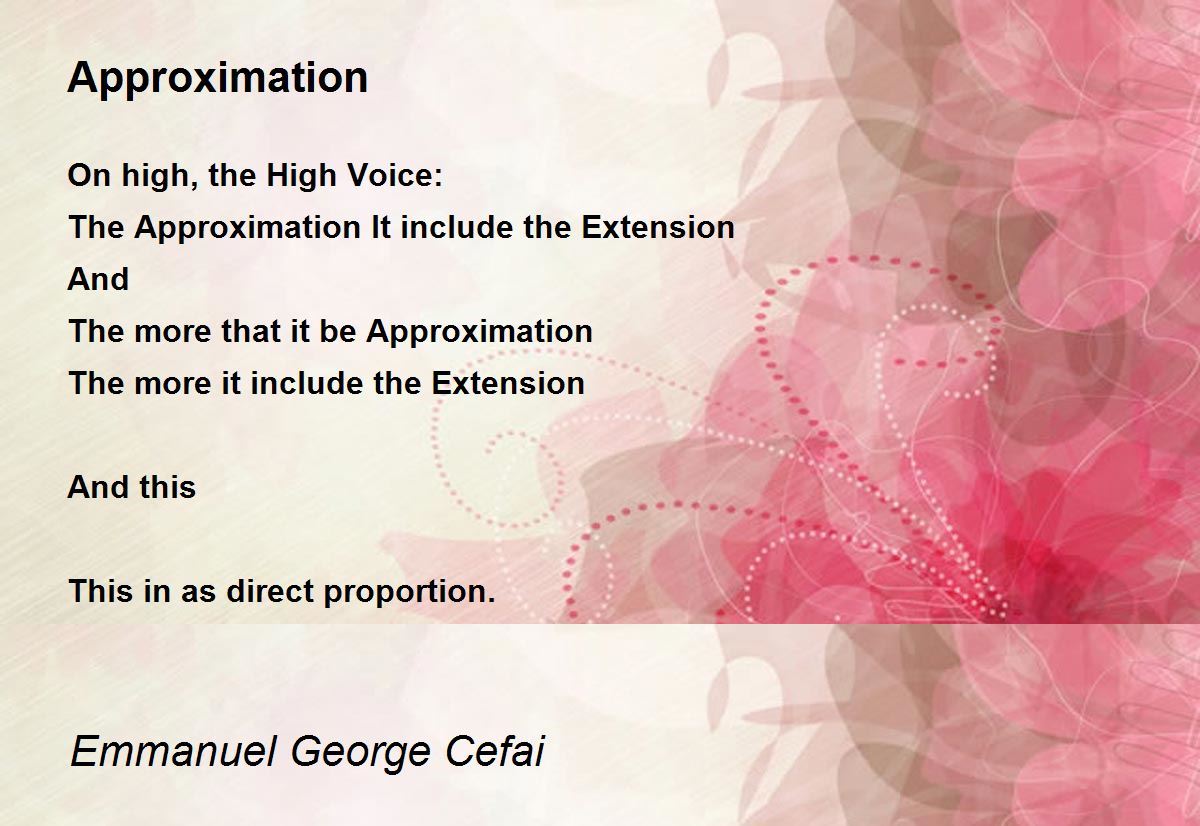 Approximation

On high, the High Voice:
The Approximation It include the Extension
And
The more that it be Approximation
The more it include the Extension

And this

This in as direct proportion.

Emmanuel George Cefai